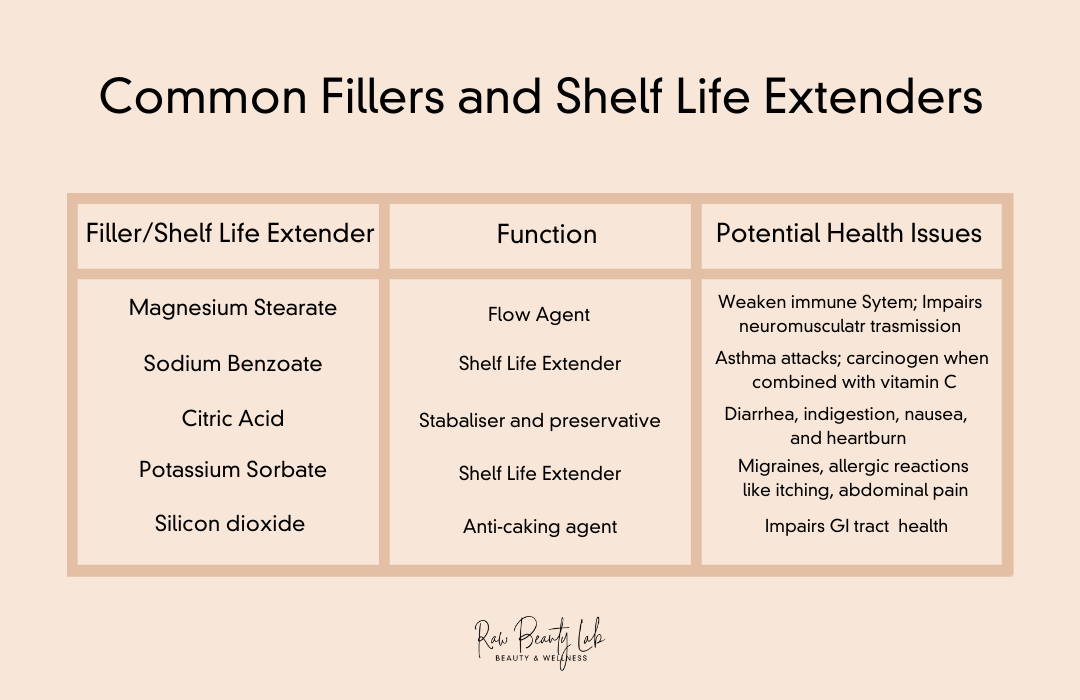 Common Fillers and Shelf Life Extenders

| Filler/Shelf Life Extender | Function | Potential Health Issues |
|---|---|---|
| Magnesium Stearate | Flow Agent | Weaken immune Sytem; Impairs neuromusculatr trasmission |
| Sodium Benzoate | Shelf Life Extender | Asthma attacks; carcinogen when combined with vitamin C |
| Citric Acid | Stabaliser and preservative | Diarrhea, indigestion, nausea, and heartburn |
| Potassium Sorbate | Shelf Life Extender | Migraines, allergic reactions like itching, abdominal pain |
| Silicon dioxide | Anti-caking agent | Impairs GI tract health |

Raw Beauty Lab
BEAUTY & WELLNESS